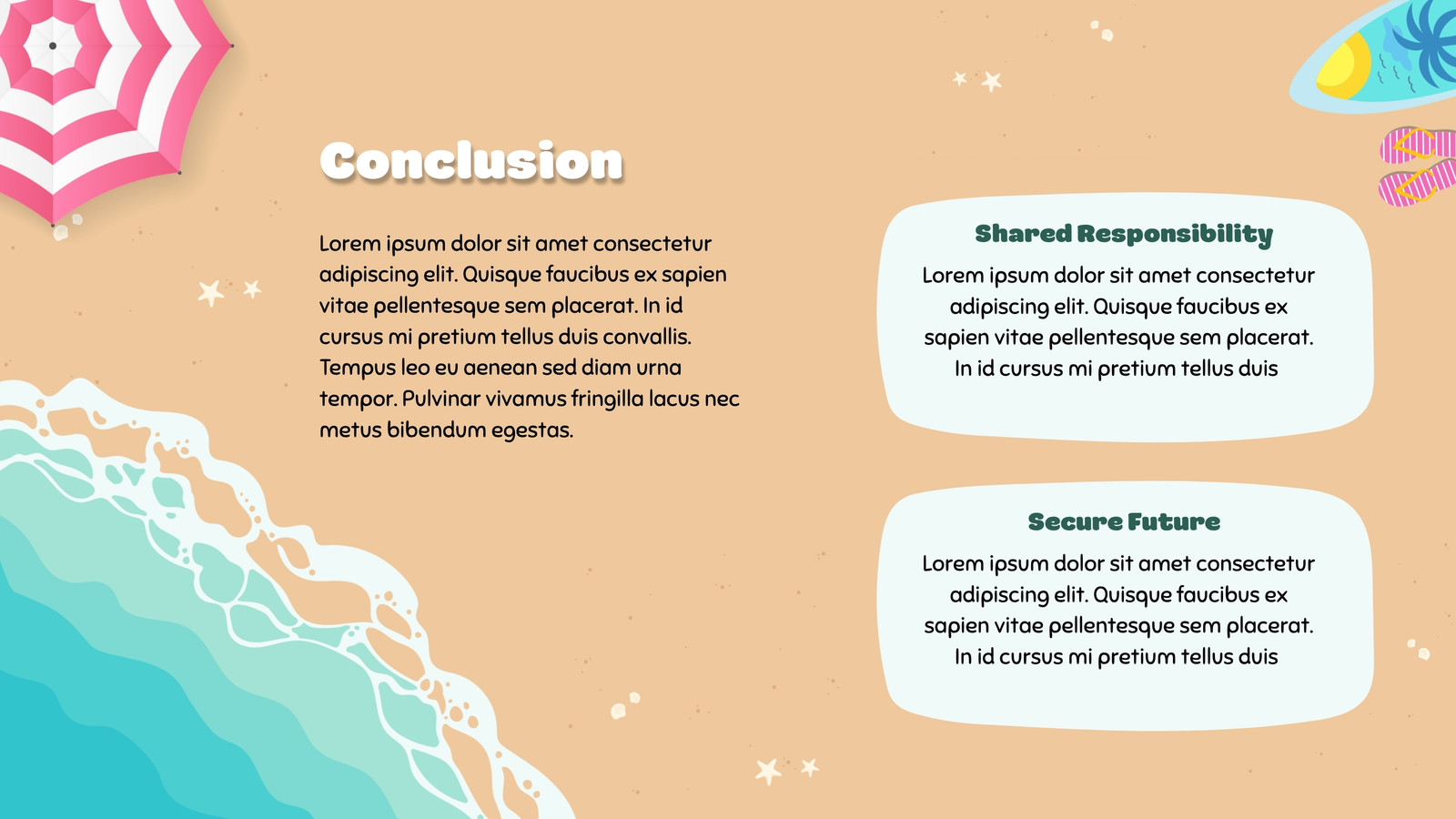 Conclusion

Lorem ipsum dolor sit amet consectetur adipiscing elit. Quisque faucibus ex sapien vitae pellentesque sem placerat. In id cursus mi pretium tellus duis convallis. Tempus leo eu aenean sed diam urna tempor. Pulvinar vivamus fringilla lacus nec metus bibendum egestas.

Shared Responsibility

Lorem ipsum dolor sit amet consectetur adipiscing elit. Quisque faucibus ex sapien vitae pellentesque sem placerat. In id cursus mi pretium tellus duis

Secure Future

Lorem ipsum dolor sit amet consectetur adipiscing elit. Quisque faucibus ex sapien vitae pellentesque sem placerat. In id cursus mi pretium tellus duis